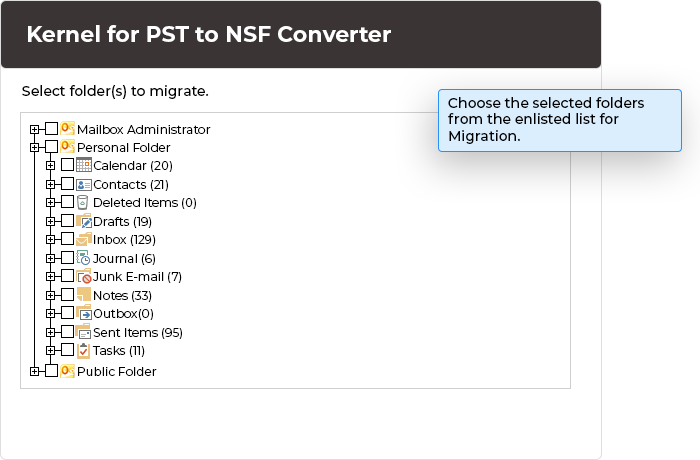 Kernel for PST to NSF Converter

Select folder(s) to migrate.

Choose the selected folders from the enlisted list for Migration.

Mailbox Administrator
Personal Folder
Calendar (20)
Contacts (21)
Deleted Items (0)
Drafts (19)
Inbox (129)
Journal (6)
Junk E-mail (7)
Notes (33)
Outbox(0)
Sent Items (95)
Tasks (11)
Public Folder